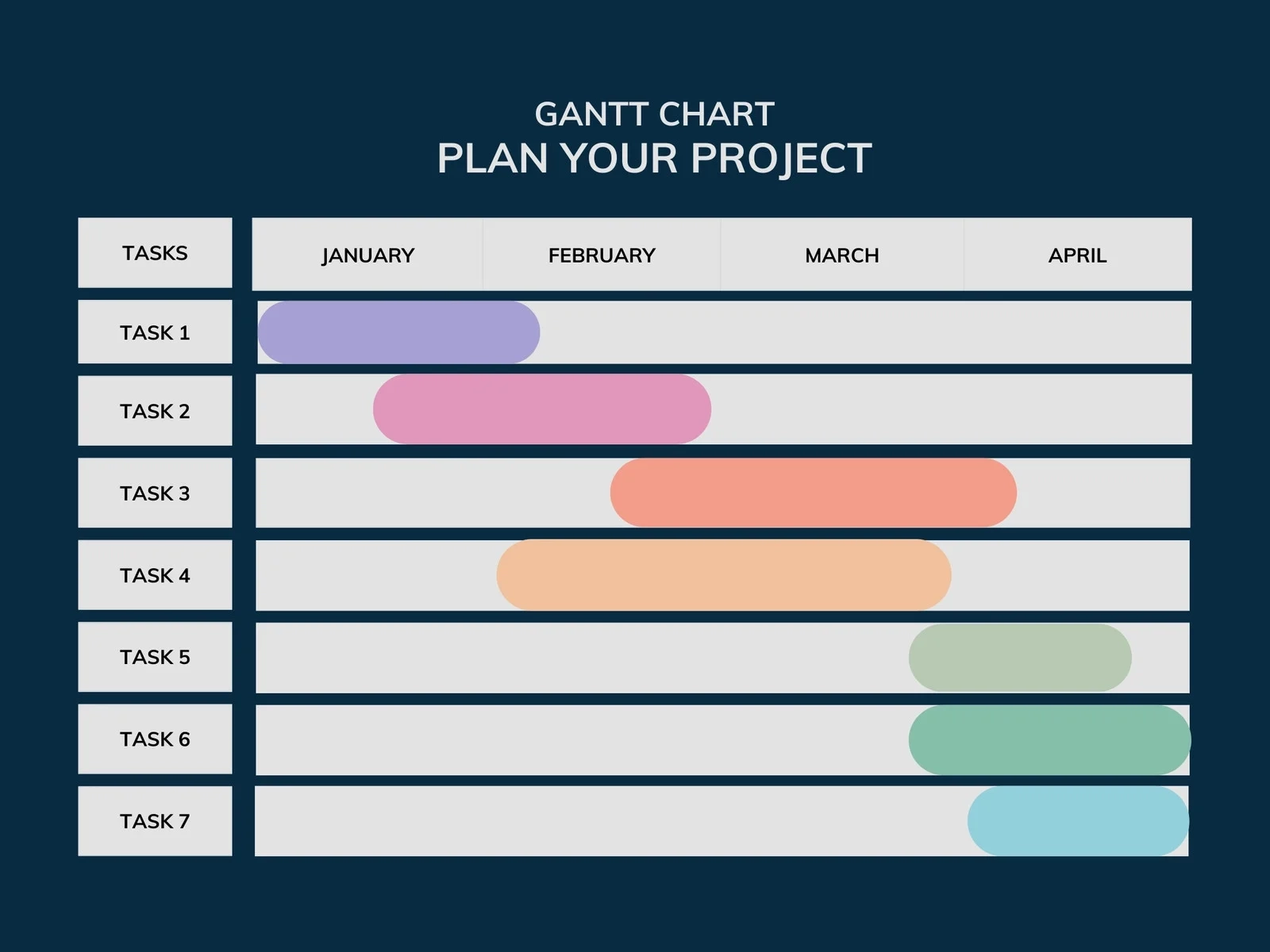 GANTT CHART
PLAN YOUR PROJECT

| TASKS | JANUARY | FEBRUARY | MARCH | APRIL |
|---|---|---|---|---|
| TASK 1 | | | | |
| TASK 2 | | | | |
| TASK 3 | | | | |
| TASK 4 | | | | |
| TASK 5 | | | | |
| TASK 6 | | | | |
| TASK 7 | | | | |